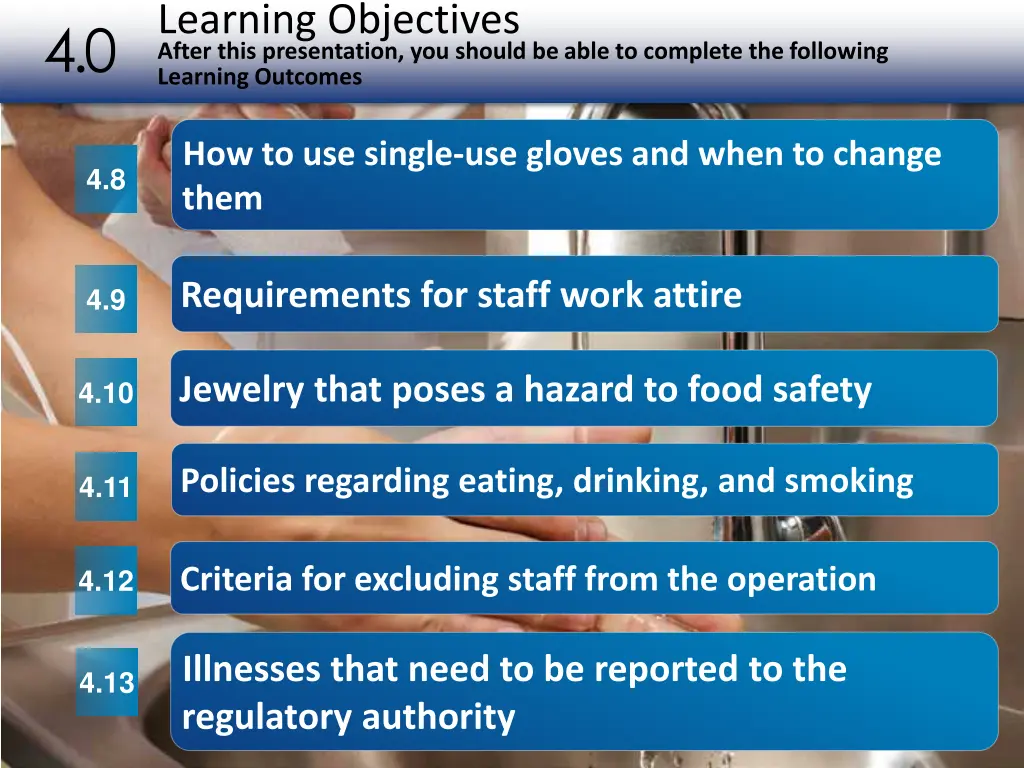 4.0

Learning Objectives

After this presentation, you should be able to complete the following Learning Outcomes

4.8

How to use single-use gloves and when to change them

4.9

Requirements for staff work attire

4.10

Jewelry that poses a hazard to food safety

4.11

Policies regarding eating, drinking, and smoking

4.12

Criteria for excluding staff from the operation

4.13

Illnesses that need to be reported to the regulatory authority